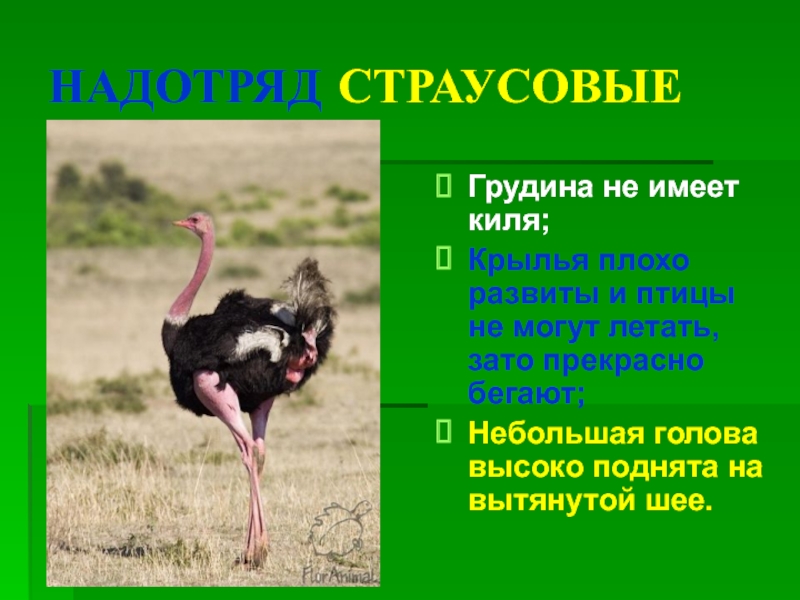 НАДОТРЯД СТРАУСОВЫЕ

Грудина не имеет киля;

Крылья плохо развиты и птицы не могут летать, зато прекрасно бегают;

Небольшая голова высоко поднята на вытянутой шее.

FlorAnimal